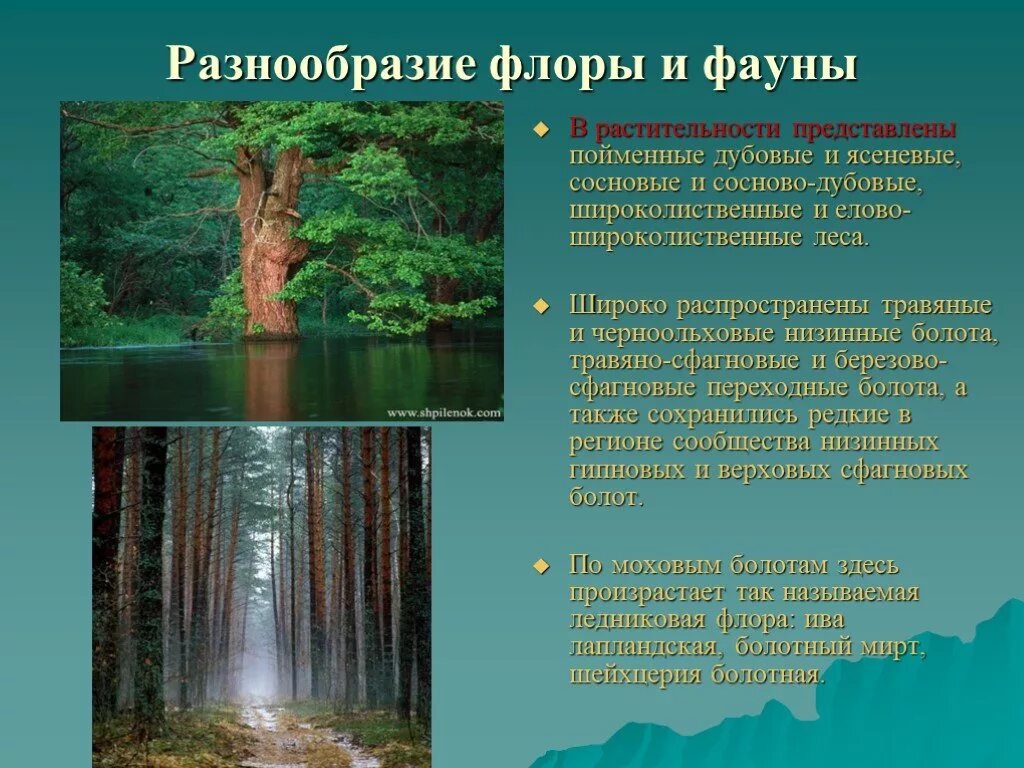 Разнообразие флоры и фауны

www.shpilenok.com

В растительности представлены пойменные дубовые и ясеневые, сосновые и сосново-дубовые, широколиственные и елово-широколиственные леса.

Широко распространены травяные и черноольховые низинные болота, травяно-сфагновые и березово-сфагновые переходные болота, а также сохранились редкие в регионе сообщества низинных гипновых и верховых сфагновых болот.

По моховым болотам здесь произрастает так называемая ледниковая флора: ива лапландская, болотный мирт, шейхцерия болотная.